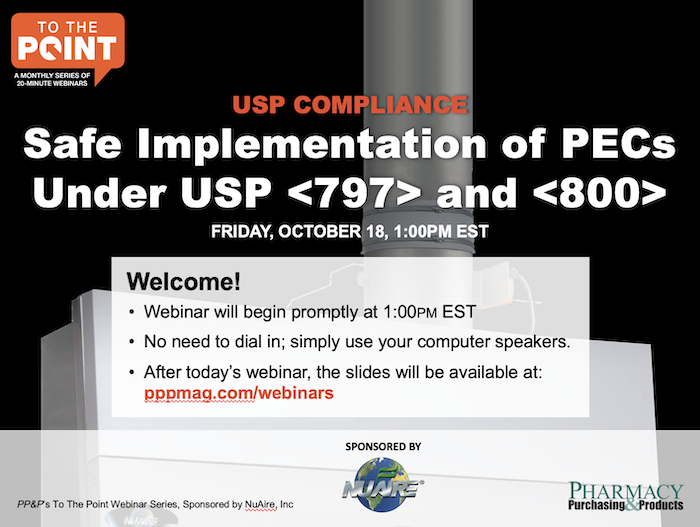 TO THE POINT
A MONTHLY SERIES OF 20-MINUTE WEBINARS

USP COMPLIANCE
Safe Implementation of PECs Under USP <797> and <800>
FRIDAY, OCTOBER 18, 1:00PM EST

Welcome!
• Webinar will begin promptly at 1:00PM EST
• No need to dial in; simply use your computer speakers.
• After today's webinar, the slides will be available at: pppmag.com/webinars

SPONSORED BY
NUAIRE

PP&P's To The Point Webinar Series, Sponsored by NuAire, Inc

PHARMACY Purchasing & Products